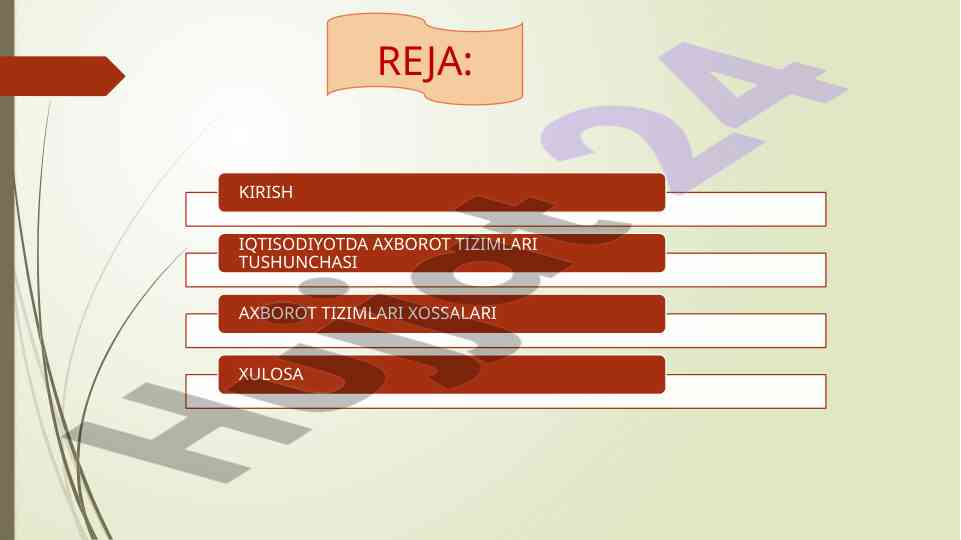 REJA:

KIRISH

IQTISODIYOTDA AXBOROT TIZIMLARI TUSHUNCHASI

AXBOROT TIZIMLARI XOSSALARI

XULOSA

Hujjat 24